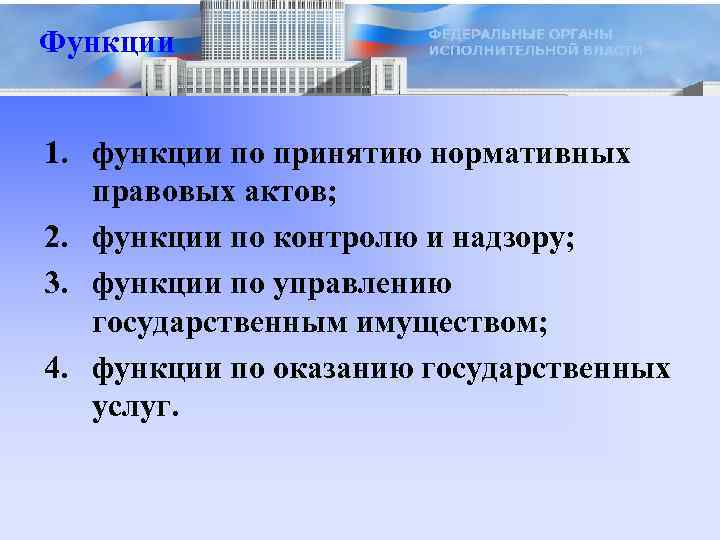 Функции

ФЕДЕРАЛЬНЫЕ ОРГАНЫ ИСПОЛНИТЕЛЬНОЙ ВЛАСТИ

1. функции по принятию нормативных правовых актов;
2. функции по контролю и надзору;
3. функции по управлению государственным имуществом;
4. функции по оказанию государственных услуг.